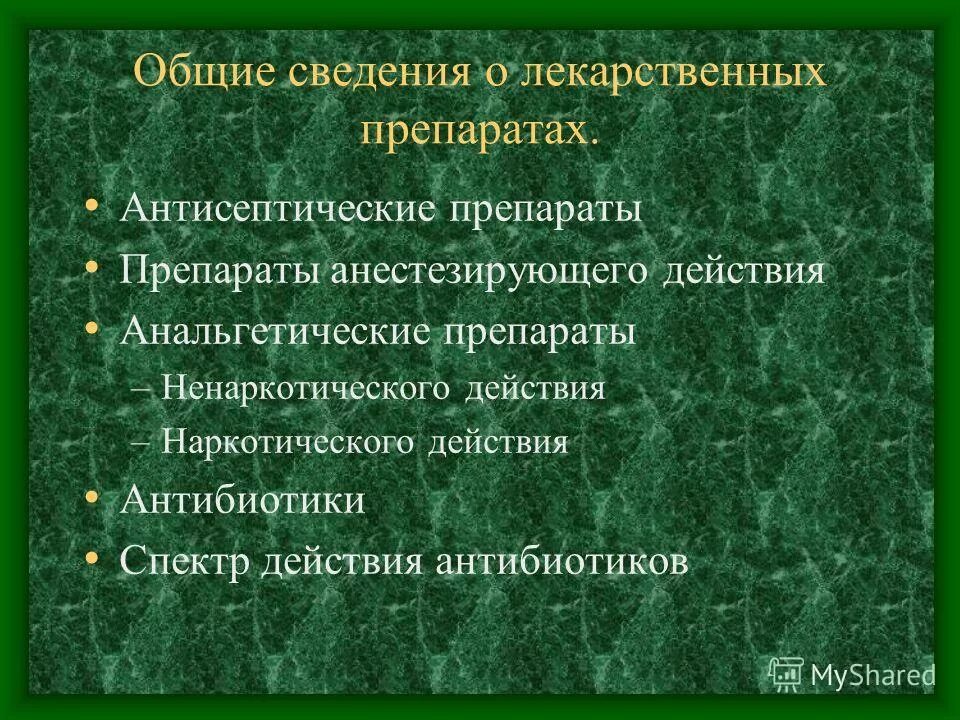 Общие сведения о лекарственных препаратах.

• Антисептические препараты
• Препараты анестезирующего действия
• Анальгетические препараты
– Ненаркотического действия
– Наркотического действия
• Антибиотики
• Спектр действия антибиотиков

MyShared